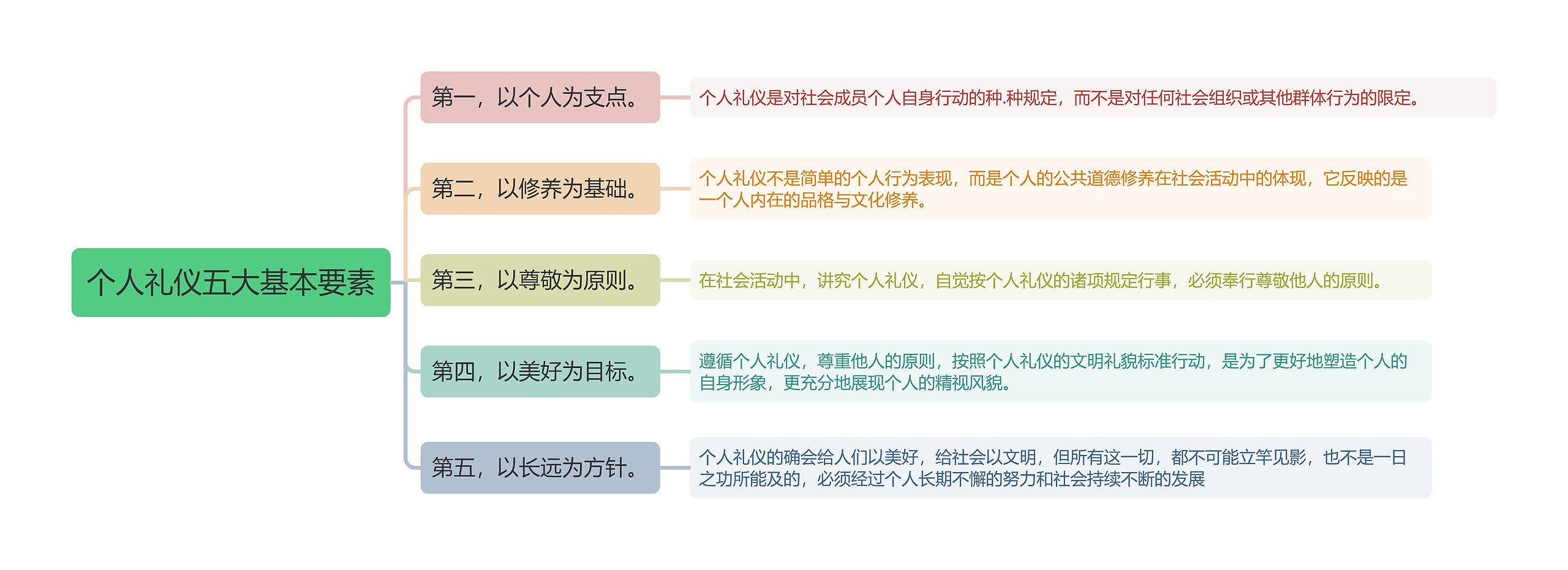 个人礼仪五大基本要素

第一，以个人为支点。

个人礼仪是对社会成员个人自身行动的种.种规定，而不是对任何社会组织或其他群体行为的限定。

第二，以修养为基础。

个人礼仪不是简单的个人行为表现，而是个人的公共道德修养在社会活动中的体现，它反映的是一个人内在的品格与文化修养。

第三，以尊敬为原则。

在社会活动中，讲究个人礼仪，自觉按个人礼仪的诸项规定行事，必须奉行尊敬他人的原则。

第四，以美好为目标。

遵循个人礼仪，尊重他人的原则，按照个人礼仪的文明礼貌标准行动，是为了更好地塑造个人的自身形象，更充分地展现个人的精视风貌。

第五，以长远为方针。

个人礼仪的确会给人们以美好，给社会以文明，但所有这一切，都不可能立竿见影，也不是一日之功所能及的，必须经过个人长期不懈的努力和社会持续不断的发展